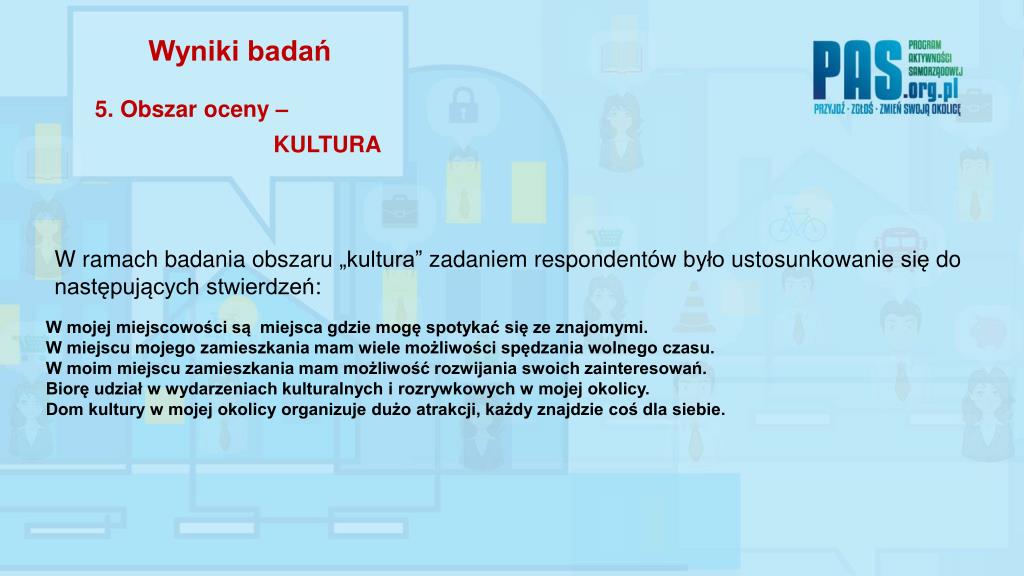 Wyniki badań

5. Obszar oceny –

KULTURA

PAS.org.pl PROGRAM AKTYWNOŚCI SAMORZĄDOWEJ PRZYJDŹ · ZGŁOŚ · ZMIEŃ SWOJĄ OKOLICĘ

W ramach badania obszaru „kultura” zadaniem respondentów było ustosunkowanie się do następujących stwierdzeń:

W mojej miejscowości są miejsca gdzie mogę spotykać się ze znajomymi.
W miejscu mojego zamieszkania mam wiele możliwości spędzania wolnego czasu.
W moim miejscu zamieszkania mam możliwość rozwijania swoich zainteresowań.
Biorę udział w wydarzeniach kulturalnych i rozrywkowych w mojej okolicy.
Dom kultury w mojej okolicy organizuje dużo atrakcji, każdy znajdzie coś dla siebie.